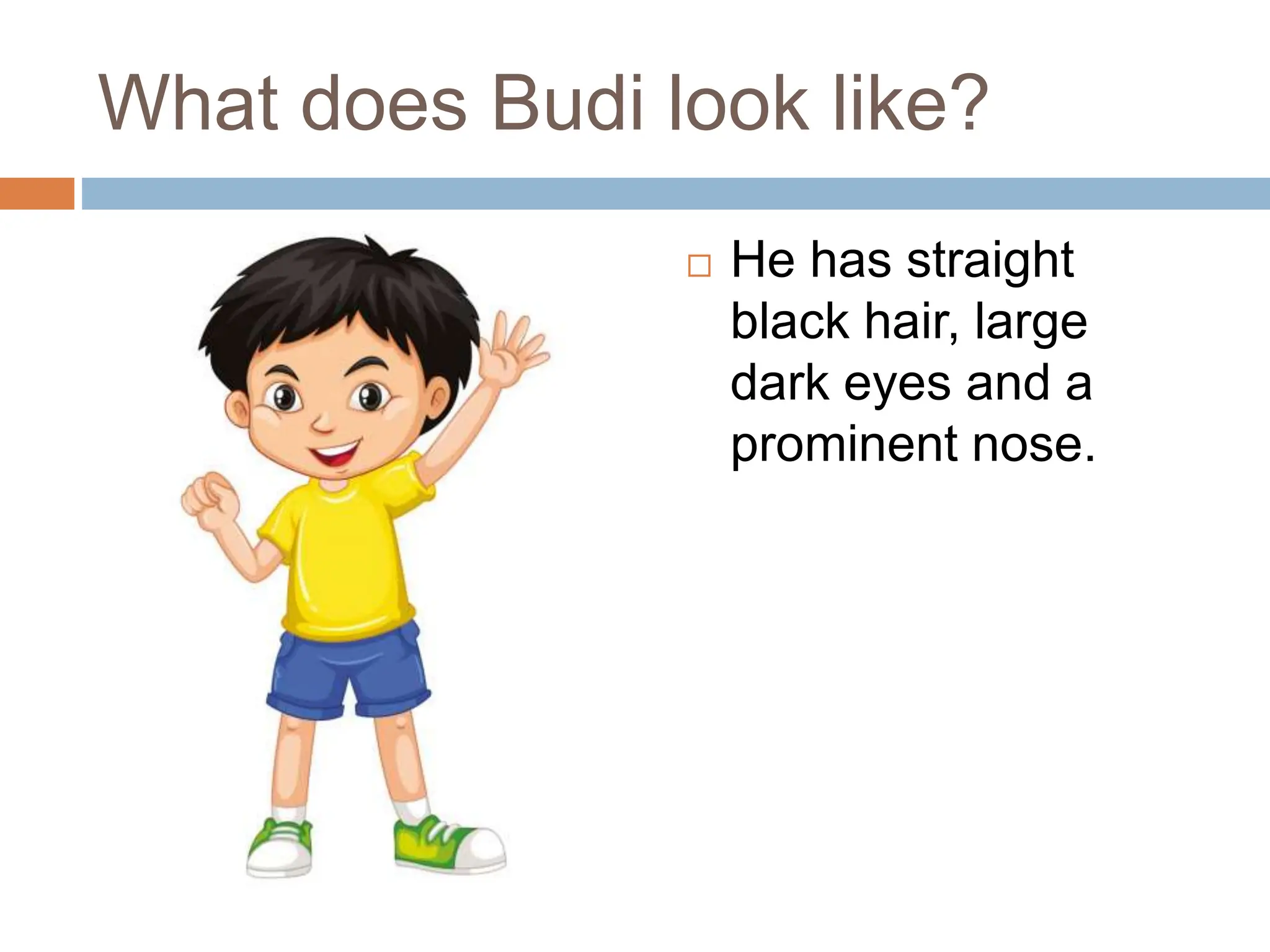 What does Budi look like?

□ He has straight black hair, large dark eyes and a prominent nose.